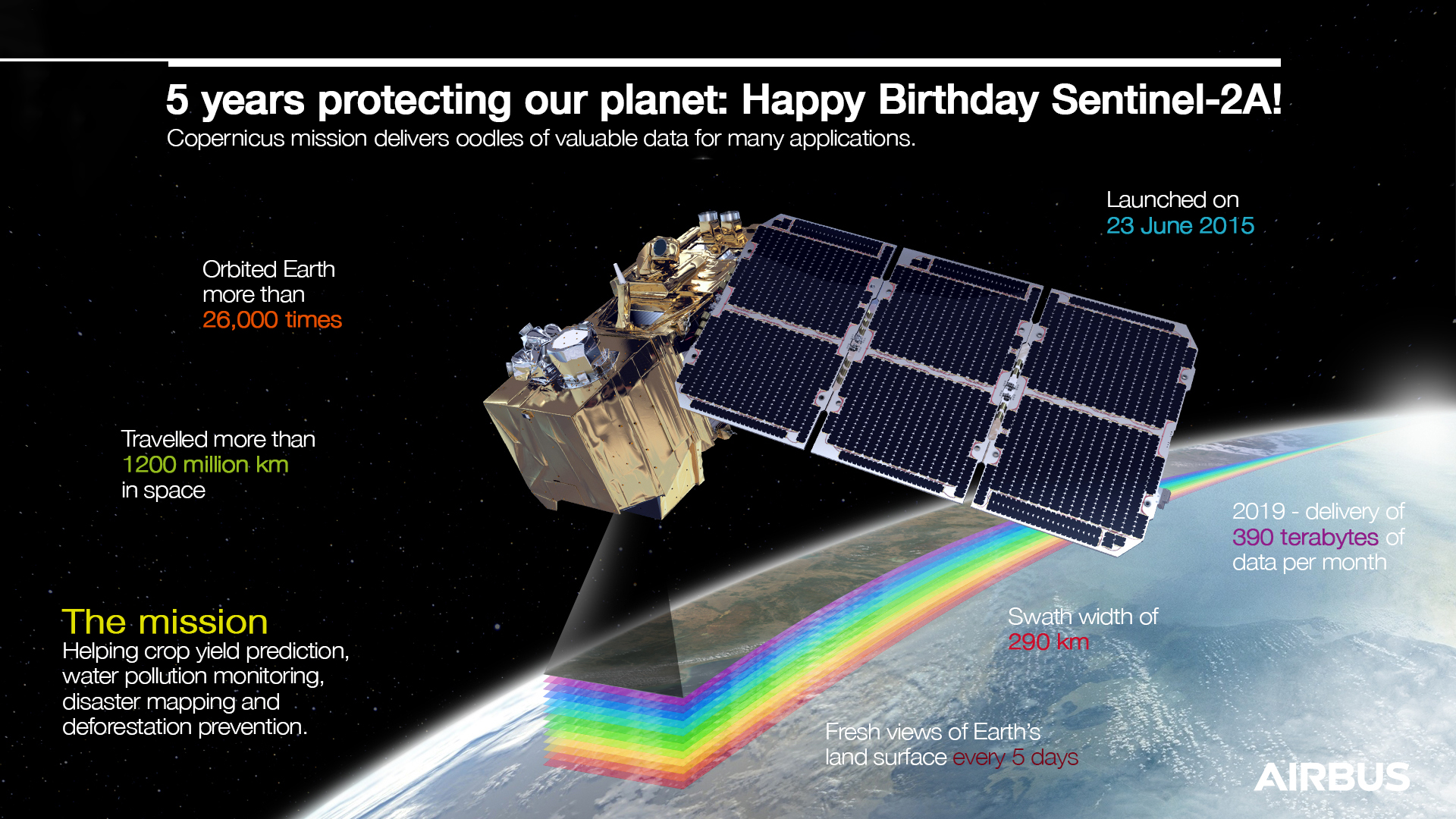 5 years protecting our planet: Happy Birthday Sentinel-2A!

Copernicus mission delivers oodles of valuable data for many applications.

Launched on
23 June 2015

Orbited Earth more than
26,000 times

Travelled more than
1200 million km
in space

2019 - delivery of
390 terabytes of
data per month

Swath width of
290 km

The mission
Helping crop yield prediction, water pollution monitoring, disaster mapping and deforestation prevention.

Fresh views of Earth's land surface every 5 days

AIRBUS